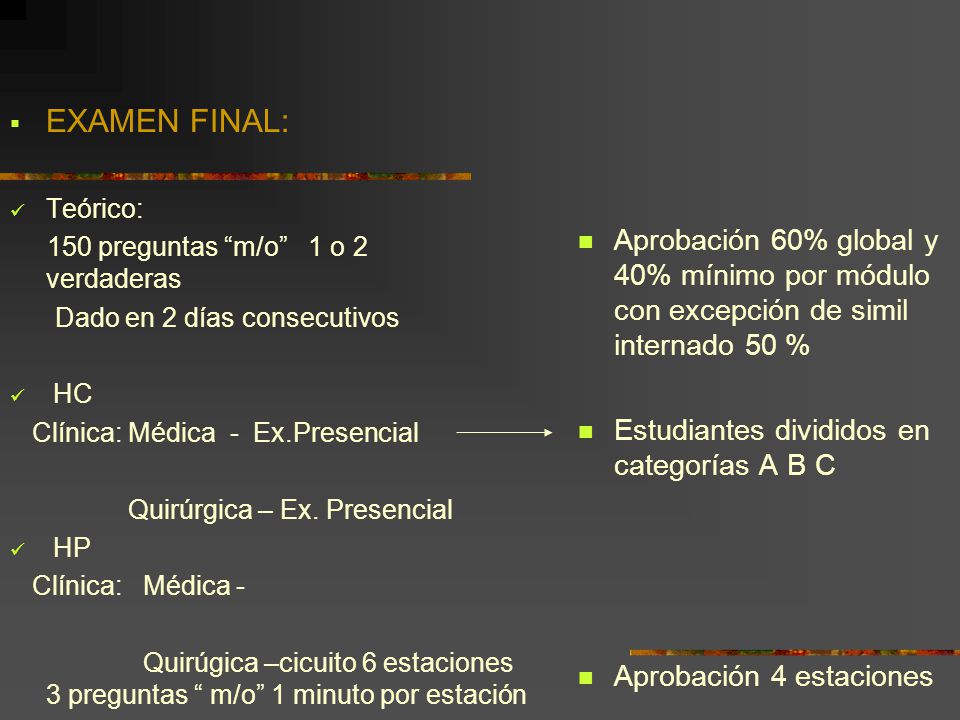 EXAMEN FINAL:

Teórico:
150 preguntas “m/o” 1 o 2 verdaderas
Dado en 2 días consecutivos

HC
Clínica: Médica - Ex.Presencial

Quirúrgica – Ex. Presencial

HP
Clínica: Médica -

Quirúgica –cicuito 6 estaciones
3 preguntas “ m/o” 1 minuto por estación

Aprobación 60% global y 40% mínimo por módulo con excepción de simil internado 50 %

Estudiantes divididos en categorías A B C

Aprobación 4 estaciones